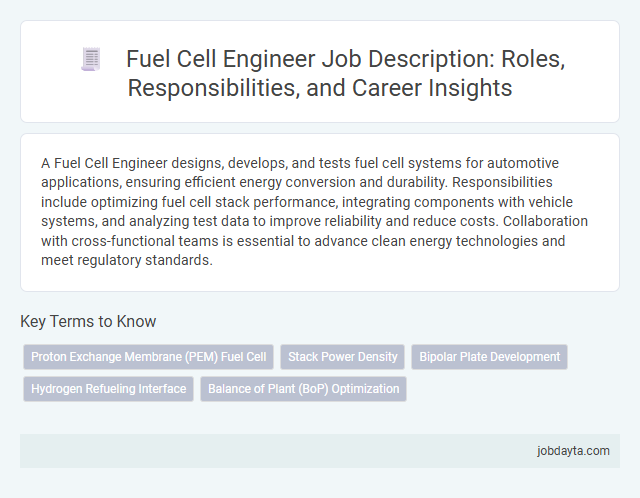 Fuel Cell Engineer Job Description: Roles, Responsibilities, and Career Insights

A Fuel Cell Engineer designs, develops, and tests fuel cell systems for automotive applications, ensuring efficient energy conversion and durability. Responsibilities include optimizing fuel cell stack performance, integrating components with vehicle systems, and analyzing test data to improve reliability and reduce costs. Collaboration with cross-functional teams is essential to advance clean energy technologies and meet regulatory standards.

Key Terms to Know

Proton Exchange Membrane (PEM) Fuel Cell
Stack Power Density
Bipolar Plate Development
Hydrogen Refueling Interface
Balance of Plant (BoP) Optimization

jobdayta.com